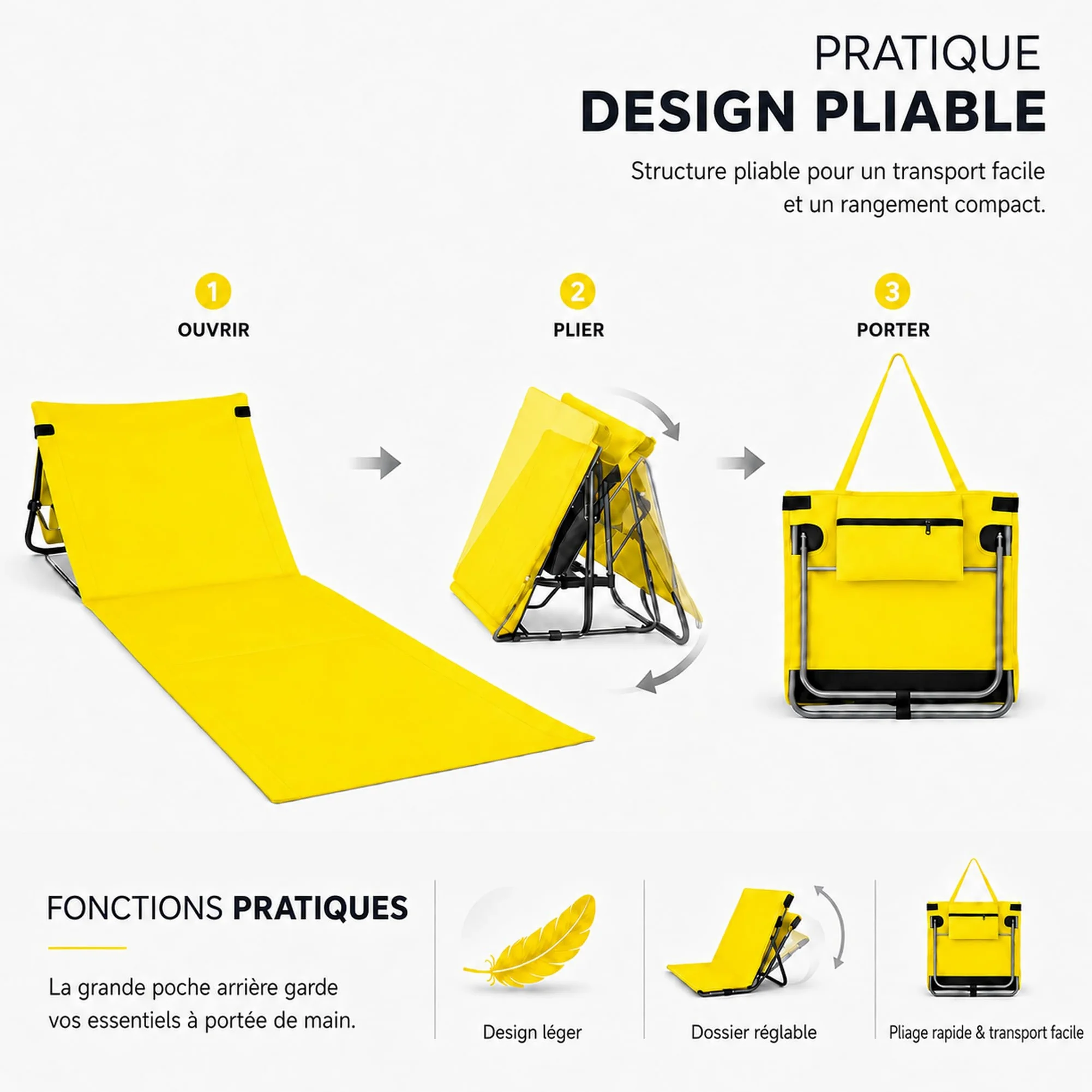 PRATIQUE
DESIGN PLIABLE

Structure pliable pour un transport facile et un rangement compact.

1
OUVRIR

2
PLIER

3
PORTER

FONCTIONS PRATIQUES

La grande poche arrière garde vos essentiels à portée de main.

Design léger

Dossier réglable

Pliage rapide & transport facile